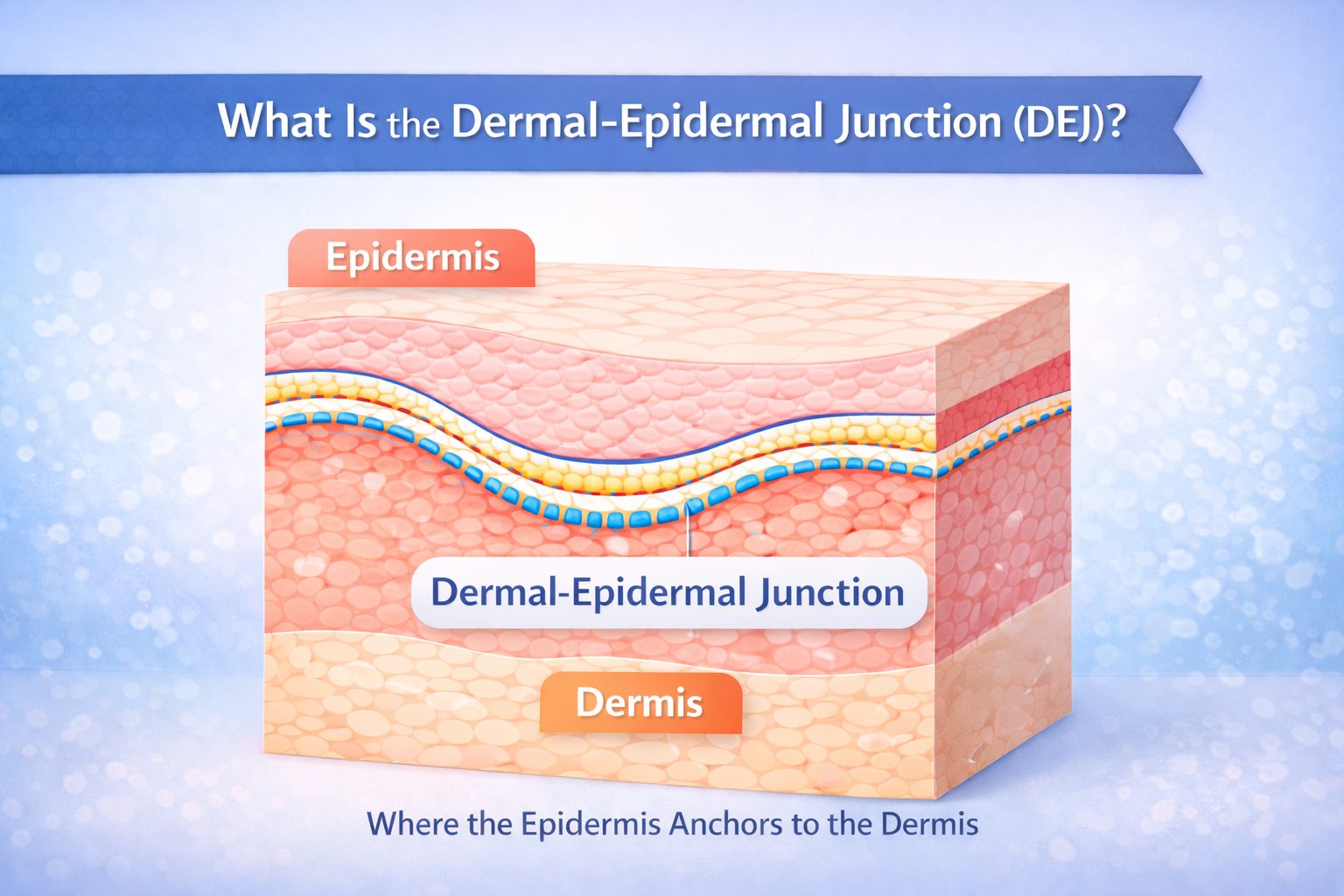 What Is the Dermal-Epidermal Junction (DEJ)?

Epidermis

Dermal-Epidermal Junction

Dermis

Where the Epidermis Anchors to the Dermis